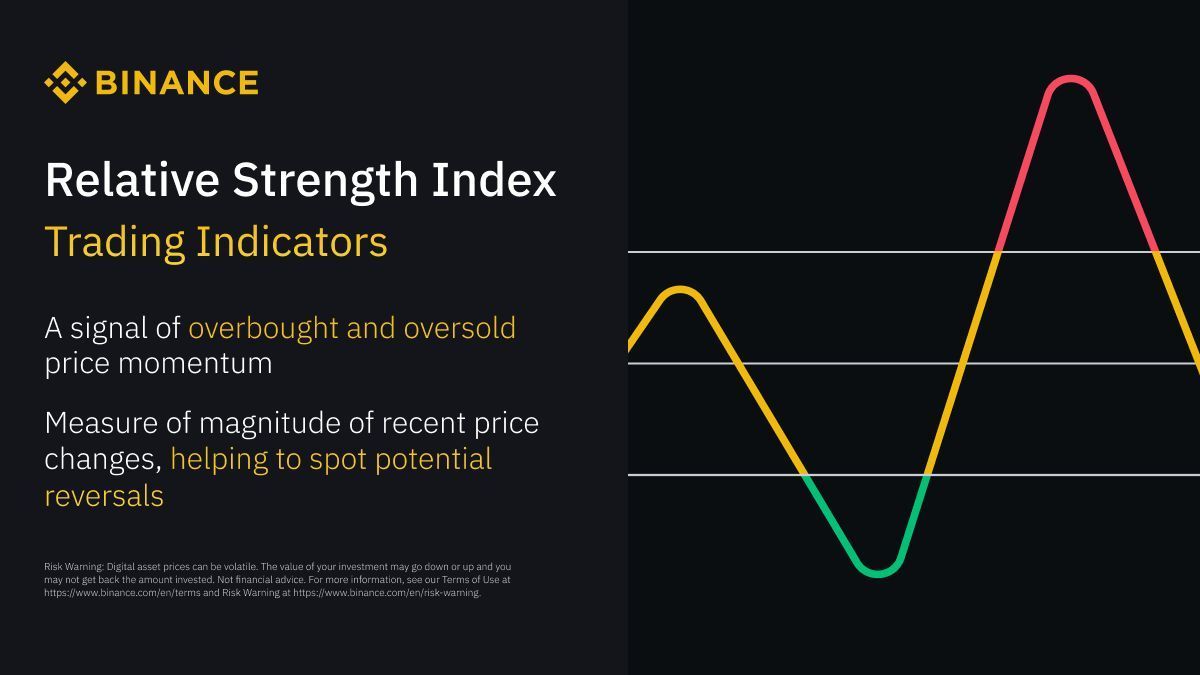 BINANCE

Relative Strength Index
Trading Indicators

A signal of overbought and oversold price momentum

Measure of magnitude of recent price changes, helping to spot potential reversals

Risk Warning: Digital asset prices can be volatile. The value of your investment may go down or up and you may not get back the amount invested. Not financial advice. For more information, see our Terms of Use at https://www.binance.com/en/terms and Risk Warning at https://www.binance.com/en/risk-warning.